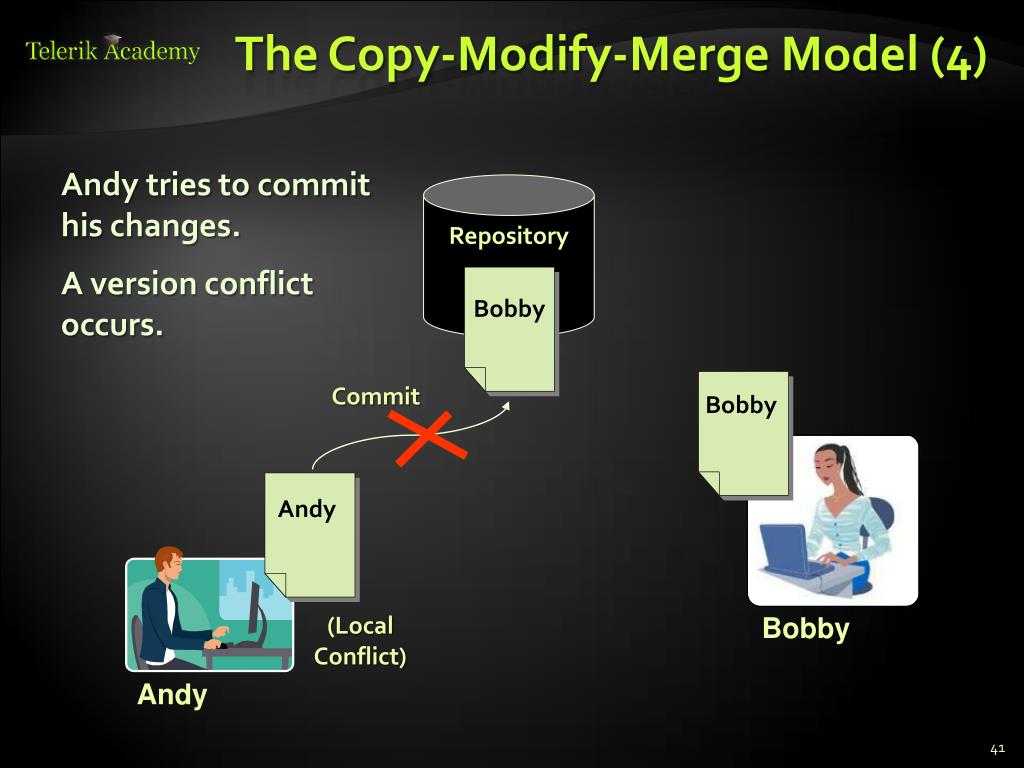 Telerik Academy

The Copy-Modify-Merge Model (4)

Andy tries to commit his changes.

A version conflict occurs.

Repository

Bobby

Commit

Bobby

Andy

(Local Conflict)

Bobby

Andy

41